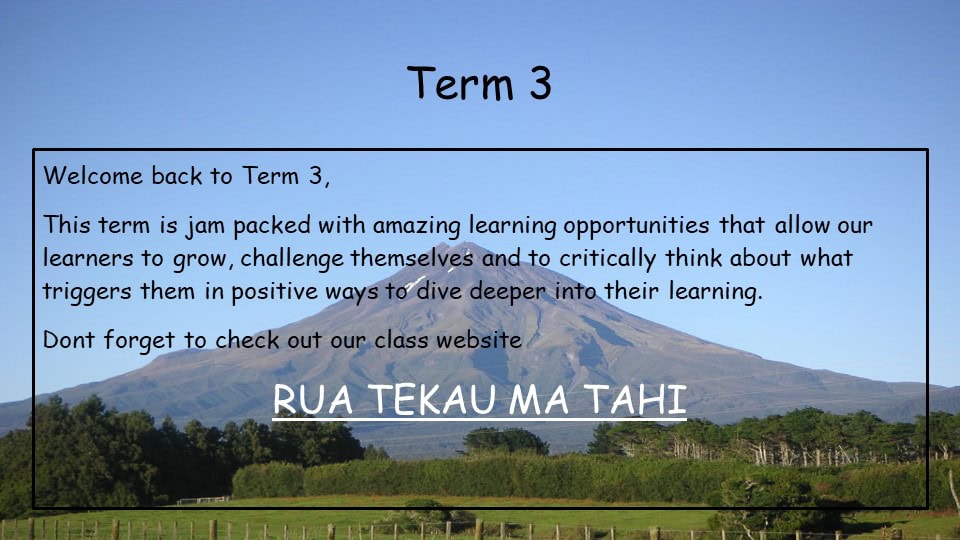 Term 3

Welcome back to Term 3,

This term is jam packed with amazing learning opportunities that allow our learners to grow, challenge themselves and to critically think about what triggers them in positive ways to dive deeper into their learning.

Dont forget to check out our class website

RUA TEKAU MA TAHI